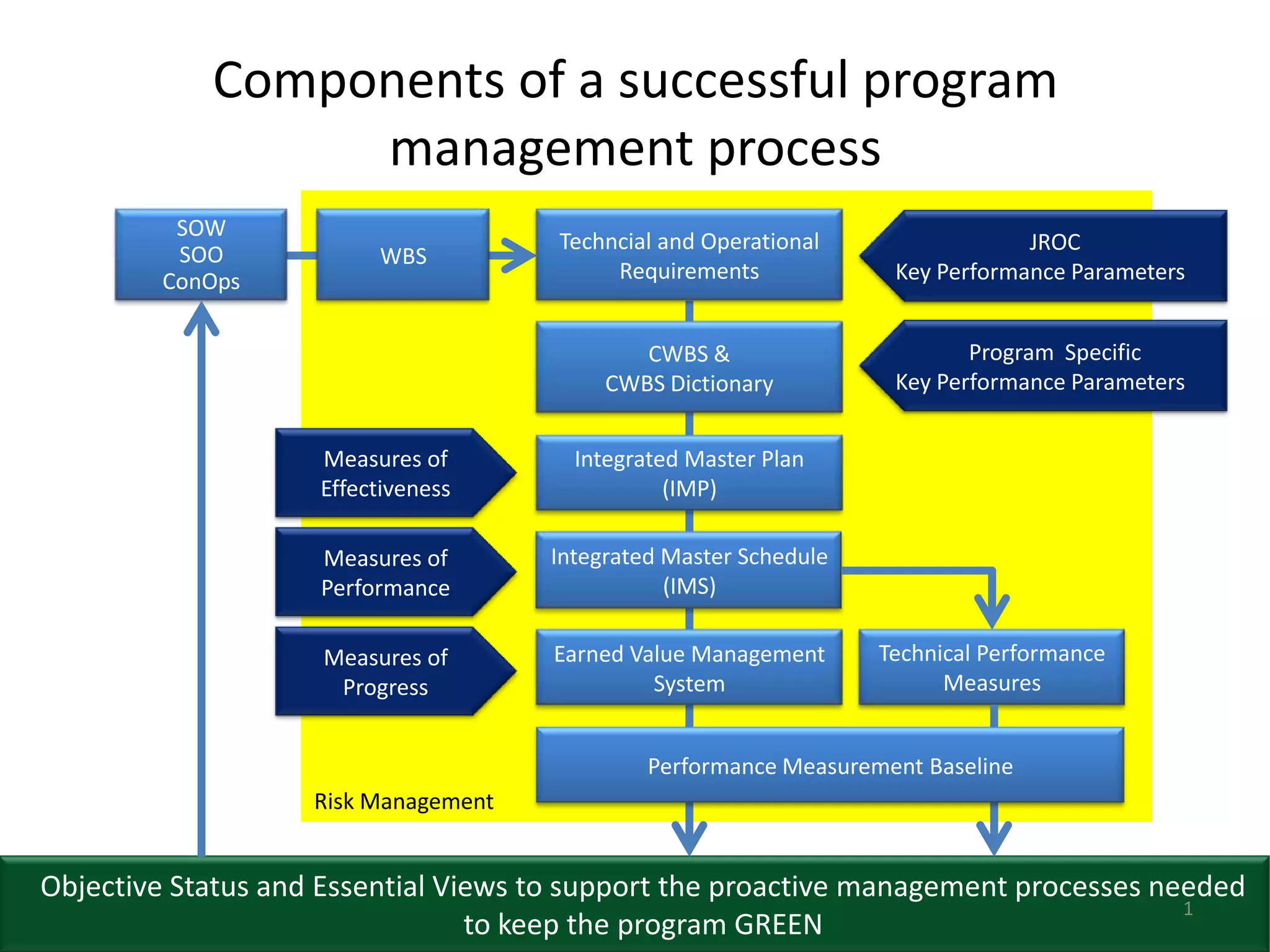 Components of a successful program management process

SOW
SOO
ConOps

WBS

Techncial and Operational Requirements

JROC
Key Performance Parameters

CWBS &
CWBS Dictionary

Program Specific
Key Performance Parameters

Measures of Effectiveness

Integrated Master Plan (IMP)

Measures of Performance

Integrated Master Schedule (IMS)

Measures of Progress

Earned Value Management System

Technical Performance Measures

Performance Measurement Baseline

Risk Management

Objective Status and Essential Views to support the proactive management processes needed to keep the program GREEN

1